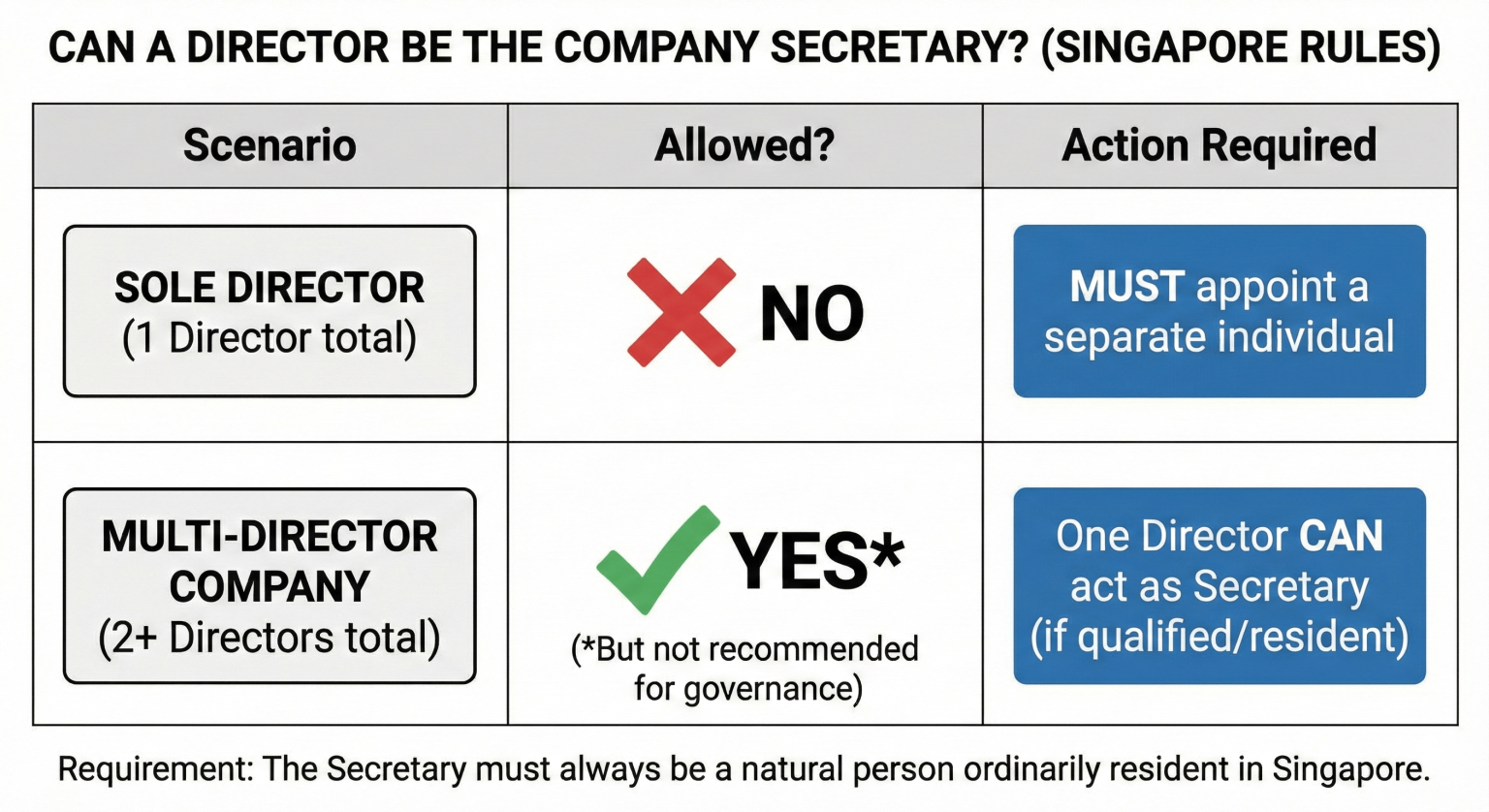 CAN A DIRECTOR BE THE COMPANY SECRETARY? (SINGAPORE RULES)

| Scenario | Allowed? | Action Required |
|---|---|---|
| SOLE DIRECTOR (1 Director total) | NO | MUST appoint a separate individual |
| MULTI-DIRECTOR COMPANY (2+ Directors total) | YES* (*But not recommended for governance) | One Director CAN act as Secretary (if qualified/resident) |

Requirement: The Secretary must always be a natural person ordinarily resident in Singapore.